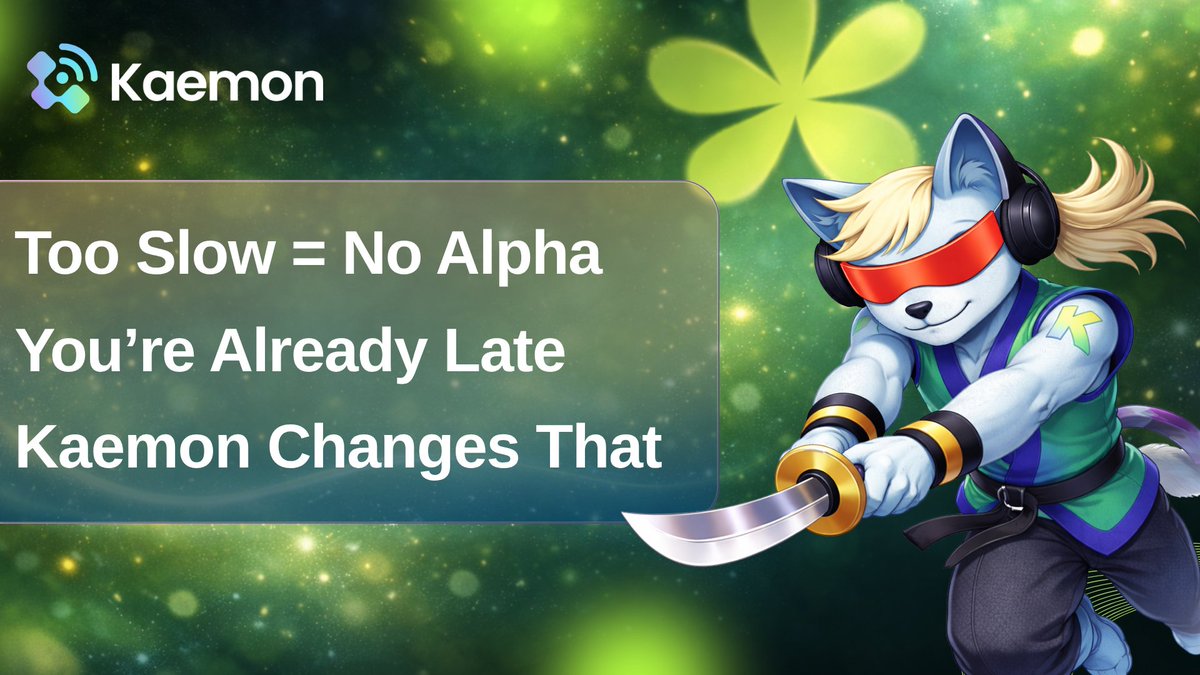 Kaemon

Too Slow = No Alpha
You're Already Late
Kaemon Changes That

K